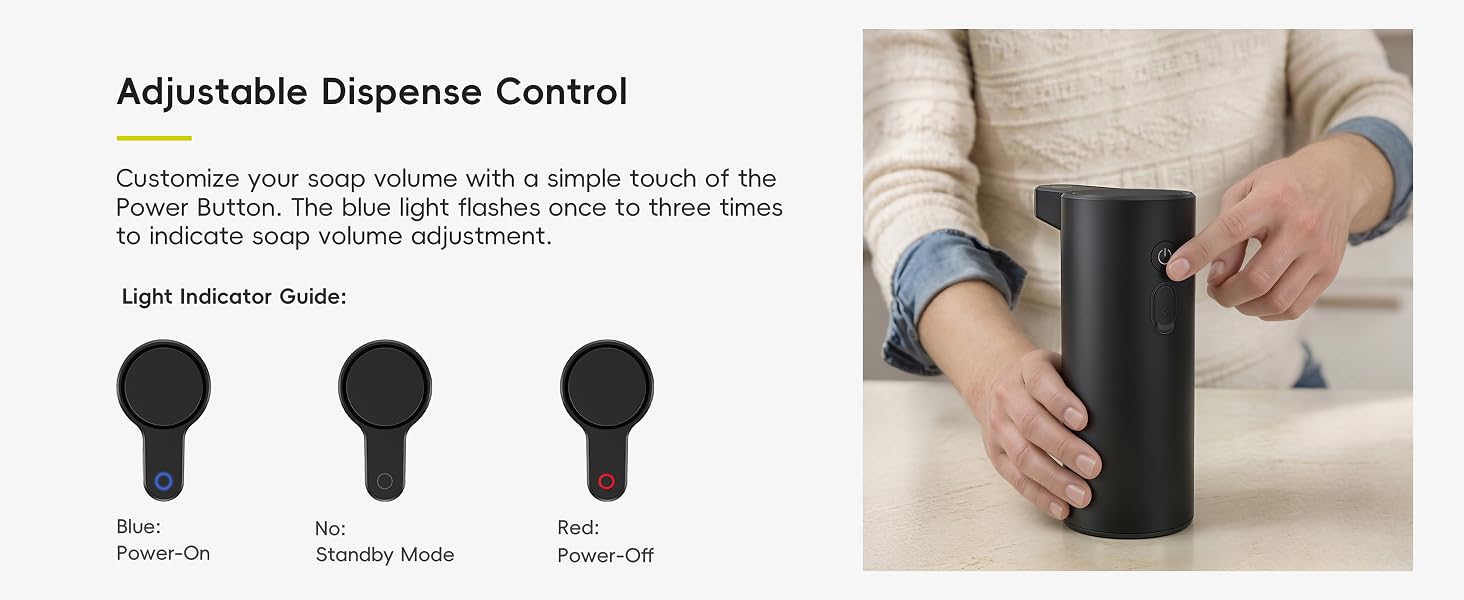 Adjustable Dispense Control

Customize your soap volume with a simple touch of the Power Button. The blue light flashes once to three times to indicate soap volume adjustment.

Light Indicator Guide:

Blue:
Power-On

No:
Standby Mode

Red:
Power-Off